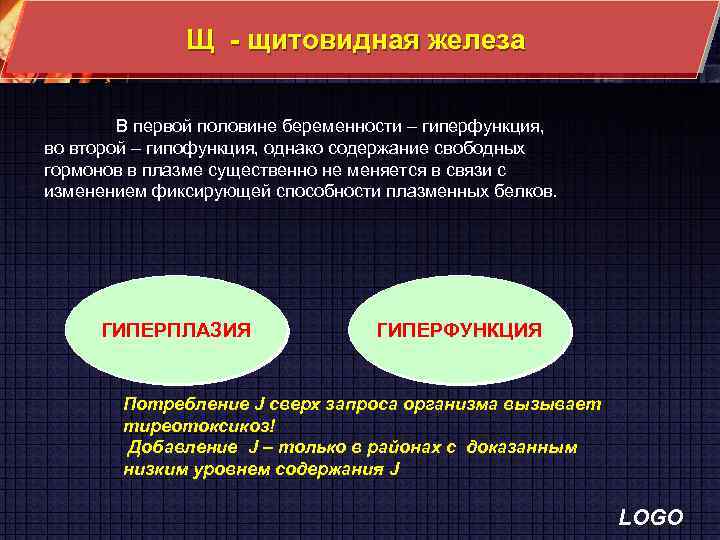 Щ - щитовидная железа

В первой половине беременности – гиперфункция, во второй – гипофункция, однако содержание свободных гормонов в плазме существенно не меняется в связи с изменением фиксирующей способности плазменных белков.

ГИПЕРПЛАЗИЯ

ГИПЕРФУНКЦИЯ

Потребление J сверх запроса организма вызывает тиреотоксикоз!
Добавление J – только в районах с доказанным низким уровнем содержания J

LOGO